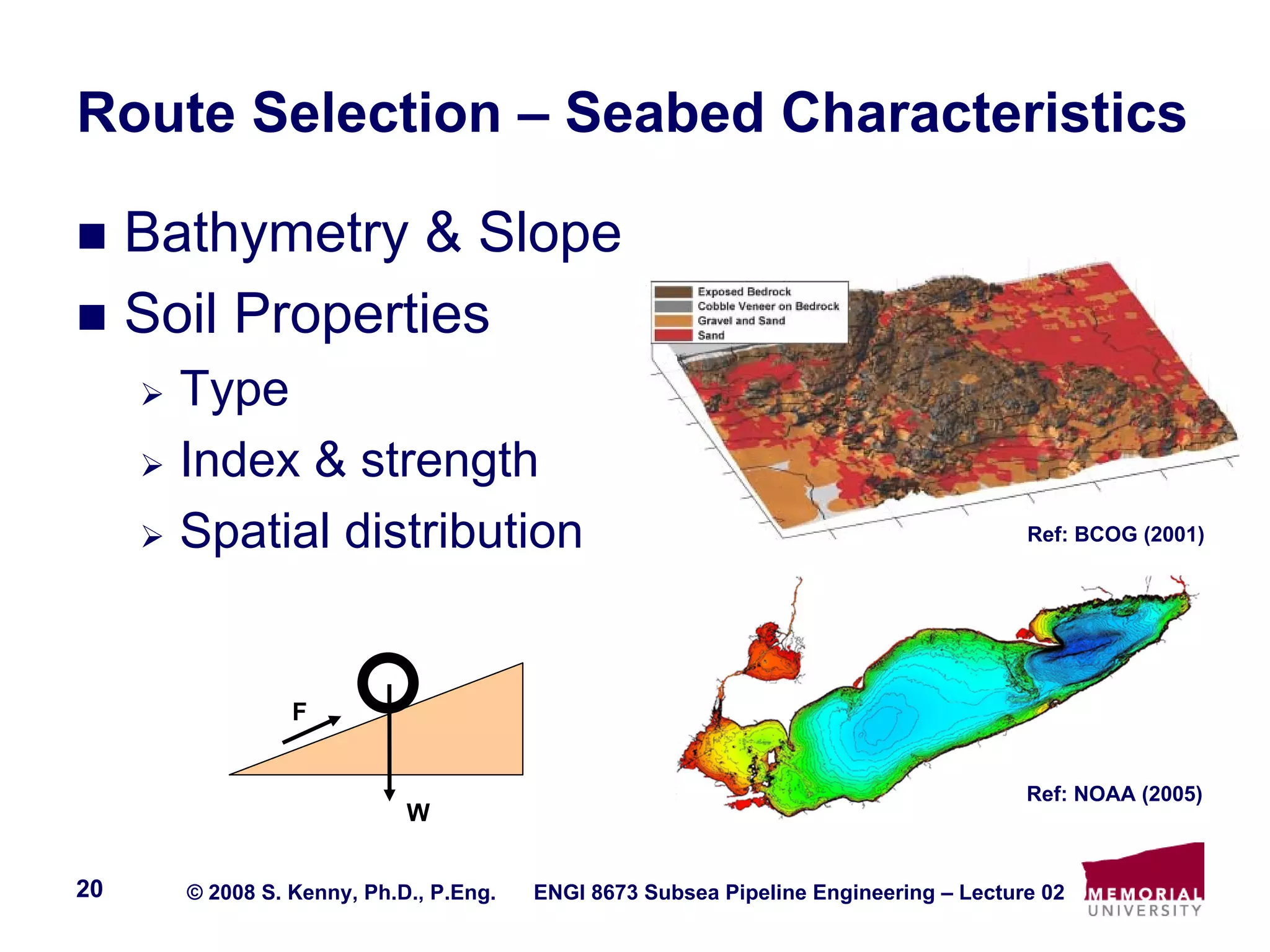 Route Selection – Seabed Characteristics

■ Bathymetry & Slope
■ Soil Properties
➢ Type
➢ Index & strength
➢ Spatial distribution

Exposed Bedrock
Cobble Veneer on Bedrock
Gravel and Sand
Sand

Ref: BCOG (2001)

F
W

Ref: NOAA (2005)

20 © 2008 S. Kenny, Ph.D., P.Eng. ENGI 8673 Subsea Pipeline Engineering – Lecture 02

MEMORIAL
UNIVERSITY